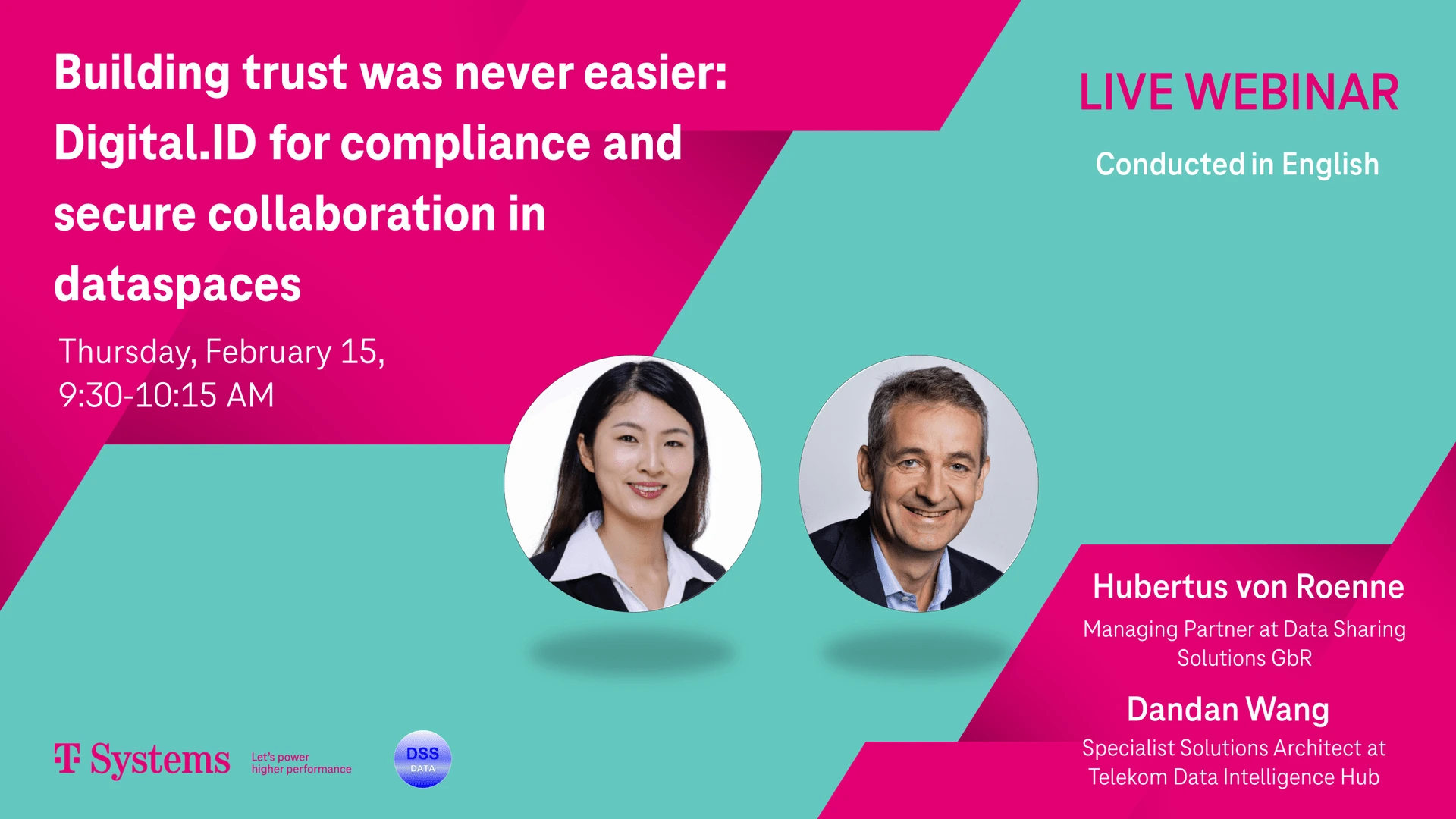 Building trust was never easier: Digital.ID for compliance and secure collaboration in dataspaces

Thursday, February 15, 9:30-10:15 AM

LIVE WEBINAR

Conducted in English

Hubertus von Roenne

Managing Partner at Data Sharing Solutions GbR

Dandan Wang

Specialist Solutions Architect at Telekom Data Intelligence Hub

T Systems

Let's power higher performance

DSS DATA